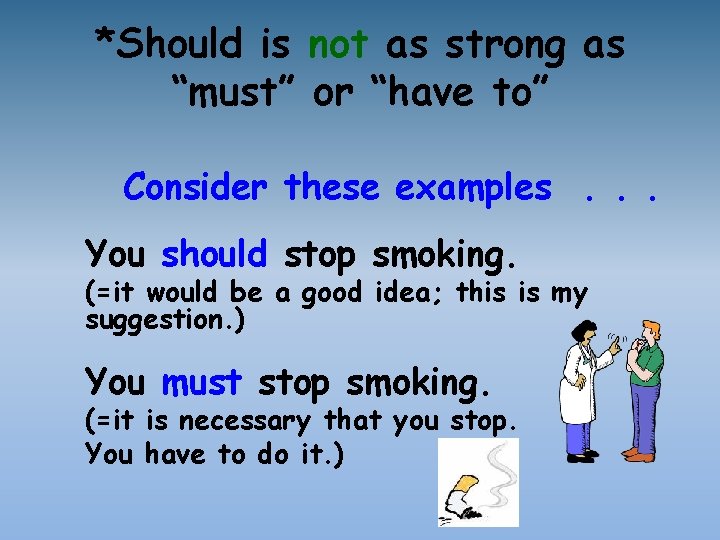 *Should is not as strong as “must” or “have to”

Consider these examples . . .

You should stop smoking.
(=it would be a good idea; this is my suggestion.)

You must stop smoking.
(=it is necessary that you stop.
You have to do it.)